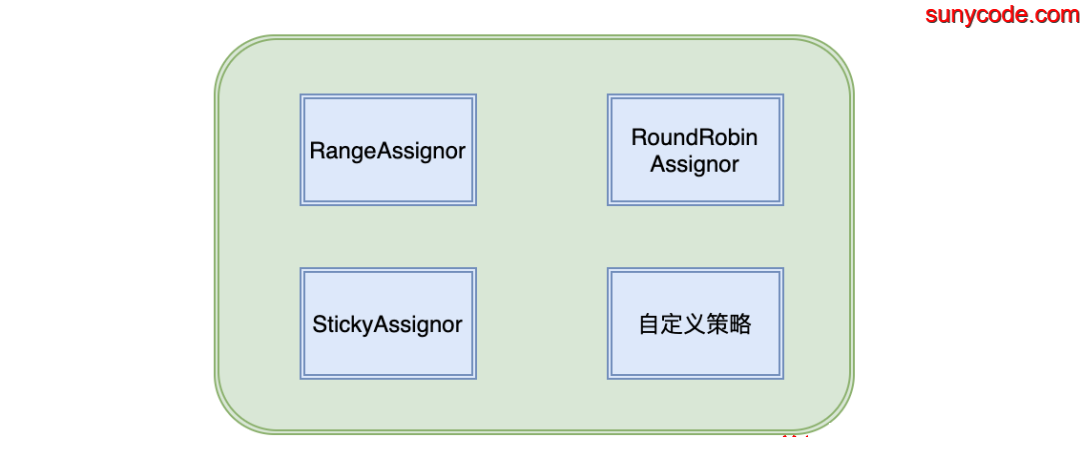 sunycode.com

RangeAssignor

RoundRobin Assignor

StickyAssignor

自定义策略